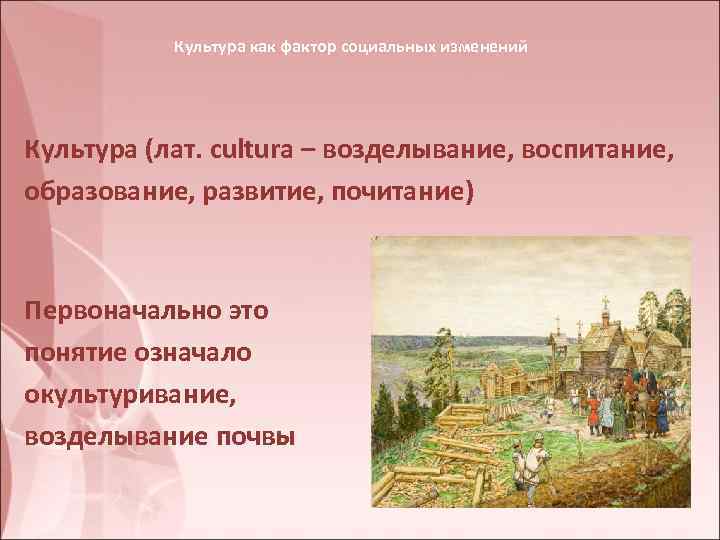 Культура как фактор социальных изменений

Культура (лат. cultura – возделывание, воспитание, образование, развитие, почитание)

Первоначально это понятие означало окультуривание, возделывание почвы